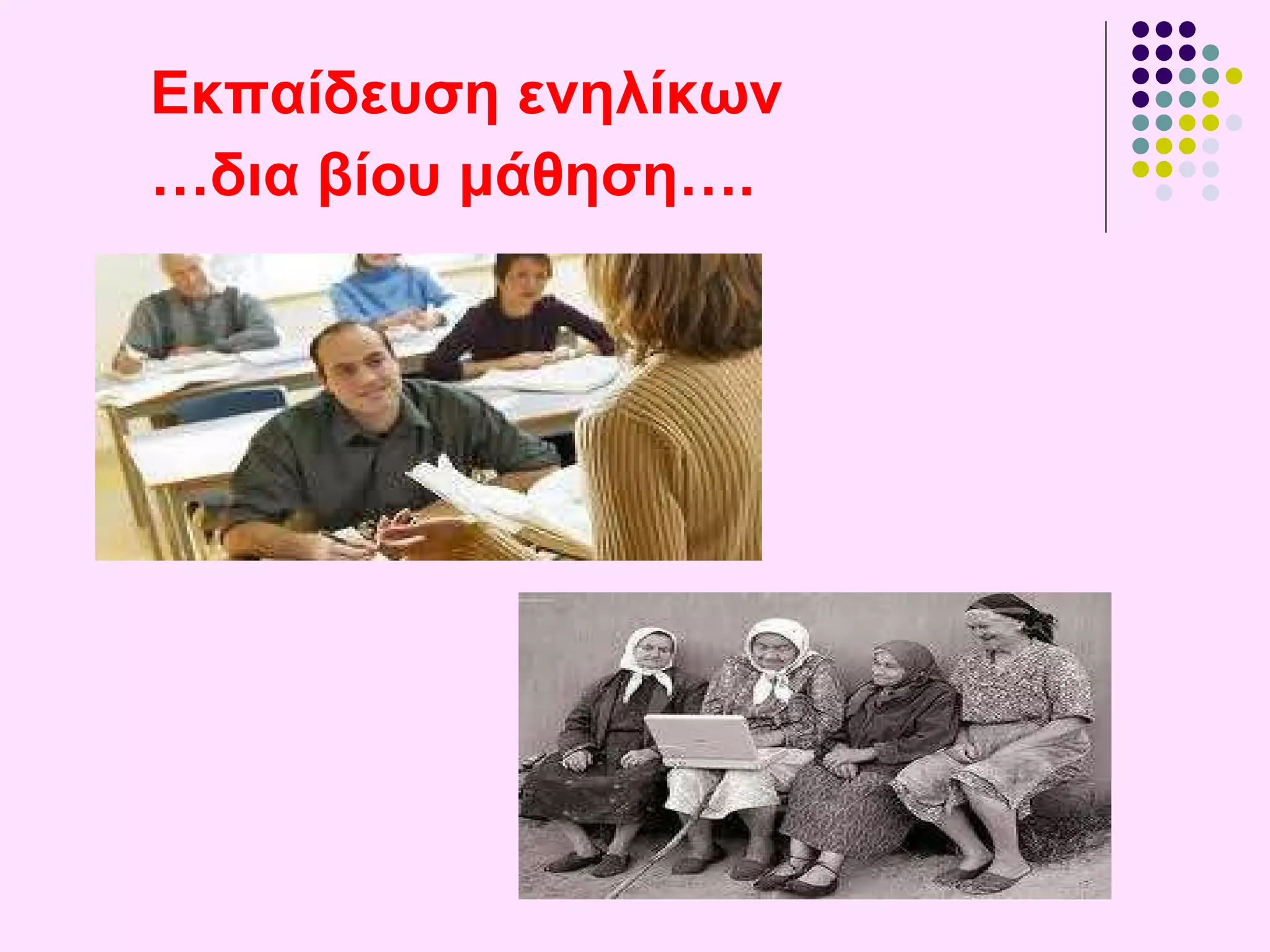 Εκπαίδευση ενηλίκων
…δια βίου μάθηση….